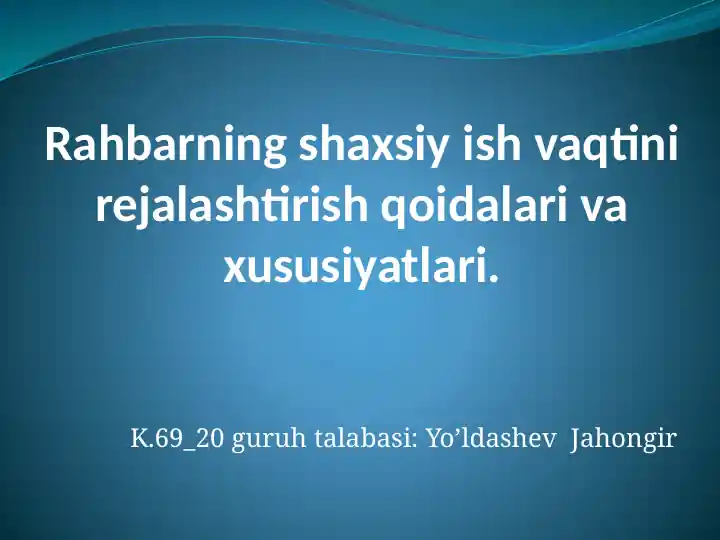 Rahbarning shaxsiy ish vaqtini rejalashtirish qoidalari va xususiyatlari.

K.69_20 guruh talabasi: Yo’ldashev Jahongir